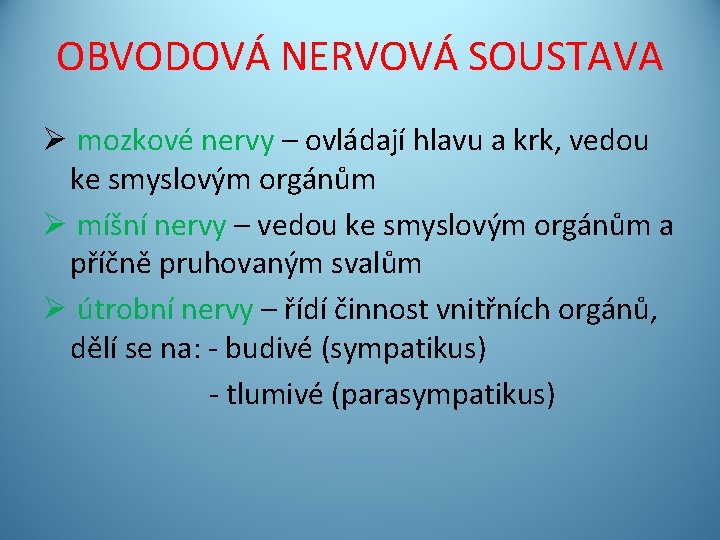 OBVODOVÁ NERVOVÁ SOUSTAVA

➢ mozkové nervy – ovládají hlavu a krk, vedou ke smyslovým orgánům

➢ míšní nervy – vedou ke smyslovým orgánům a příčně pruhovaným svalům

➢ útrobní nervy – řídí činnost vnitřních orgánů, dělí se na: - budivé (sympatikus)
- tlumivé (parasympatikus)